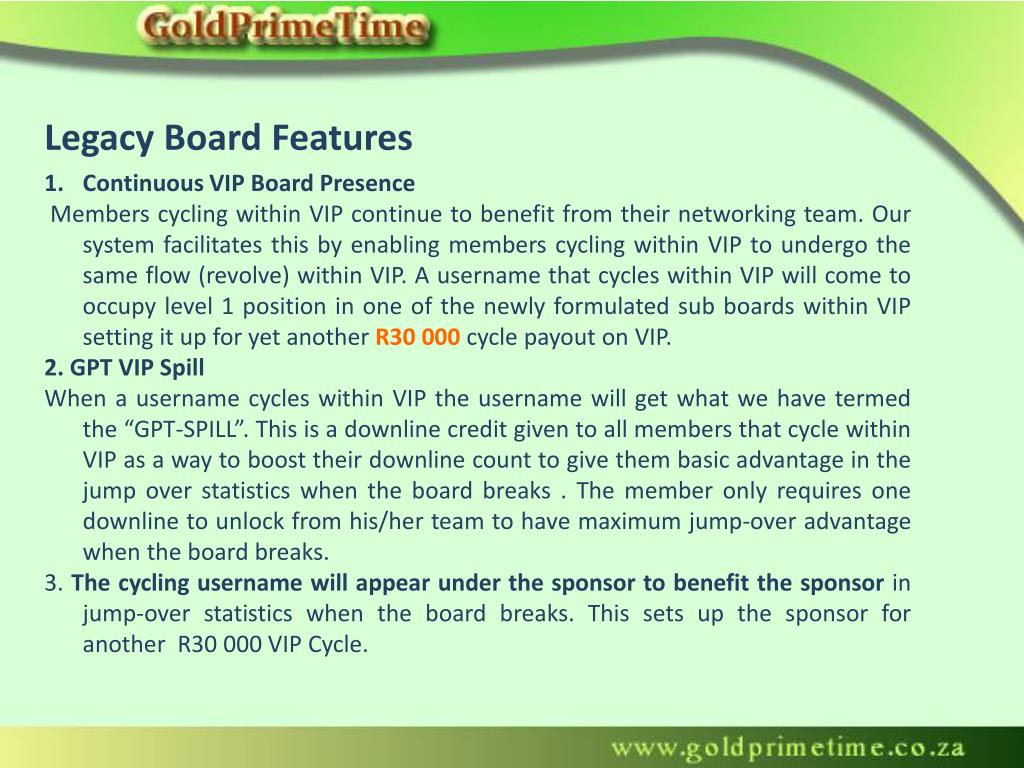 GoldPrimeTime

Legacy Board Features

1. Continuous VIP Board Presence

Members cycling within VIP continue to benefit from their networking team. Our system facilitates this by enabling members cycling within VIP to undergo the same flow (revolve) within VIP. A username that cycles within VIP will come to occupy level 1 position in one of the newly formulated sub boards within VIP setting it up for yet another R30 000 cycle payout on VIP.

2. GPT VIP Spill

When a username cycles within VIP the username will get what we have termed the “GPT-SPILL”. This is a downline credit given to all members that cycle within VIP as a way to boost their downline count to give them basic advantage in the jump over statistics when the board breaks . The member only requires one downline to unlock from his/her team to have maximum jump-over advantage when the board breaks.

3. The cycling username will appear under the sponsor to benefit the sponsor in jump-over statistics when the board breaks. This sets up the sponsor for another R30 000 VIP Cycle.

www.goldprimetime.co.za